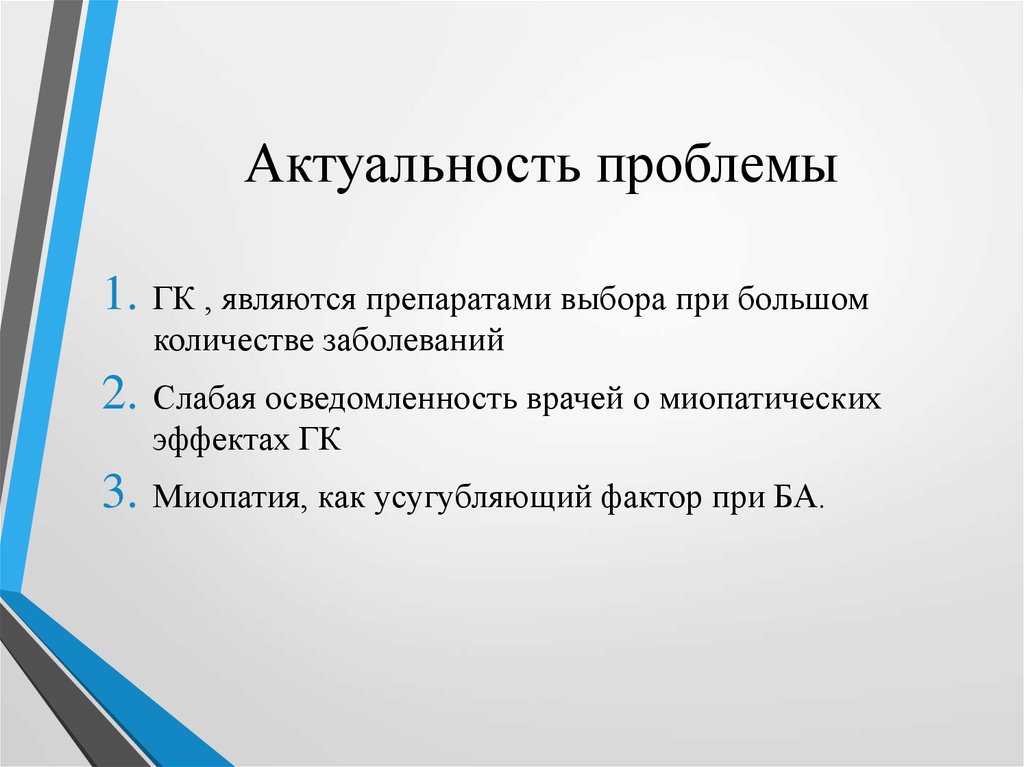 Актуальность проблемы

1. ГК , являются препаратами выбора при большом количестве заболеваний
2. Слабая осведомленность врачей о миопатических эффектах ГК
3. Миопатия, как усугубляющий фактор при БА.